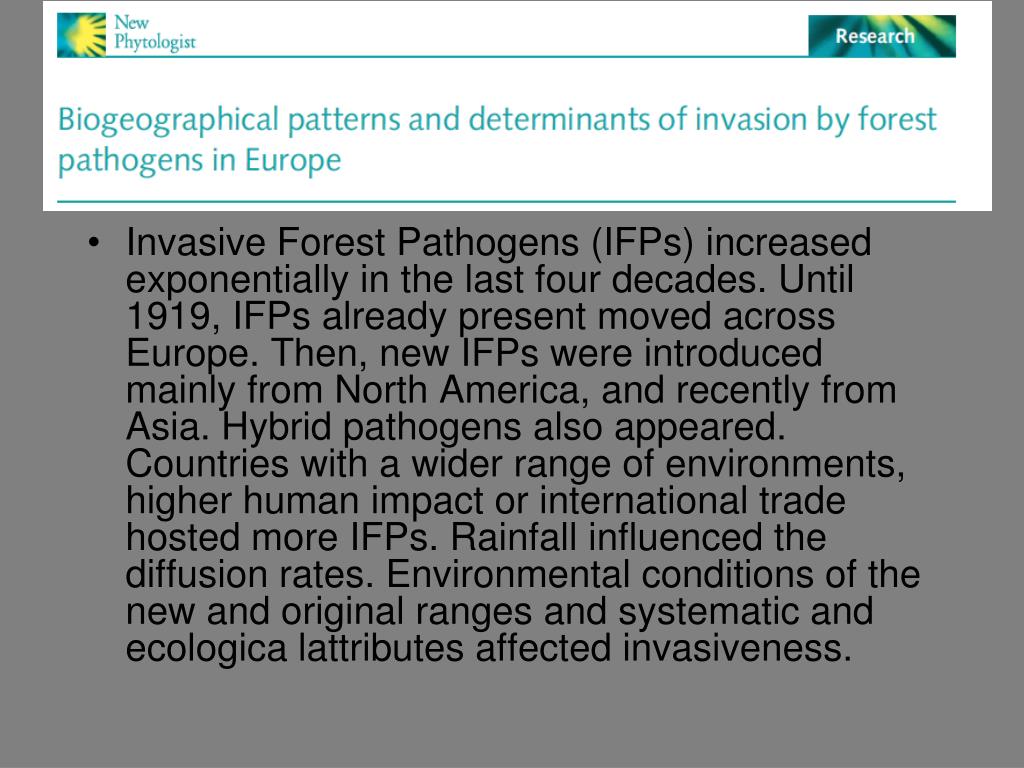 New Phytologist

Research

Biogeographical patterns and determinants of invasion by forest pathogens in Europe

• Invasive Forest Pathogens (IFPs) increased exponentially in the last four decades. Until 1919, IFPs already present moved across Europe. Then, new IFPs were introduced mainly from North America, and recently from Asia. Hybrid pathogens also appeared. Countries with a wider range of environments, higher human impact or international trade hosted more IFPs. Rainfall influenced the diffusion rates. Environmental conditions of the new and original ranges and systematic and ecologica lattributes affected invasiveness.